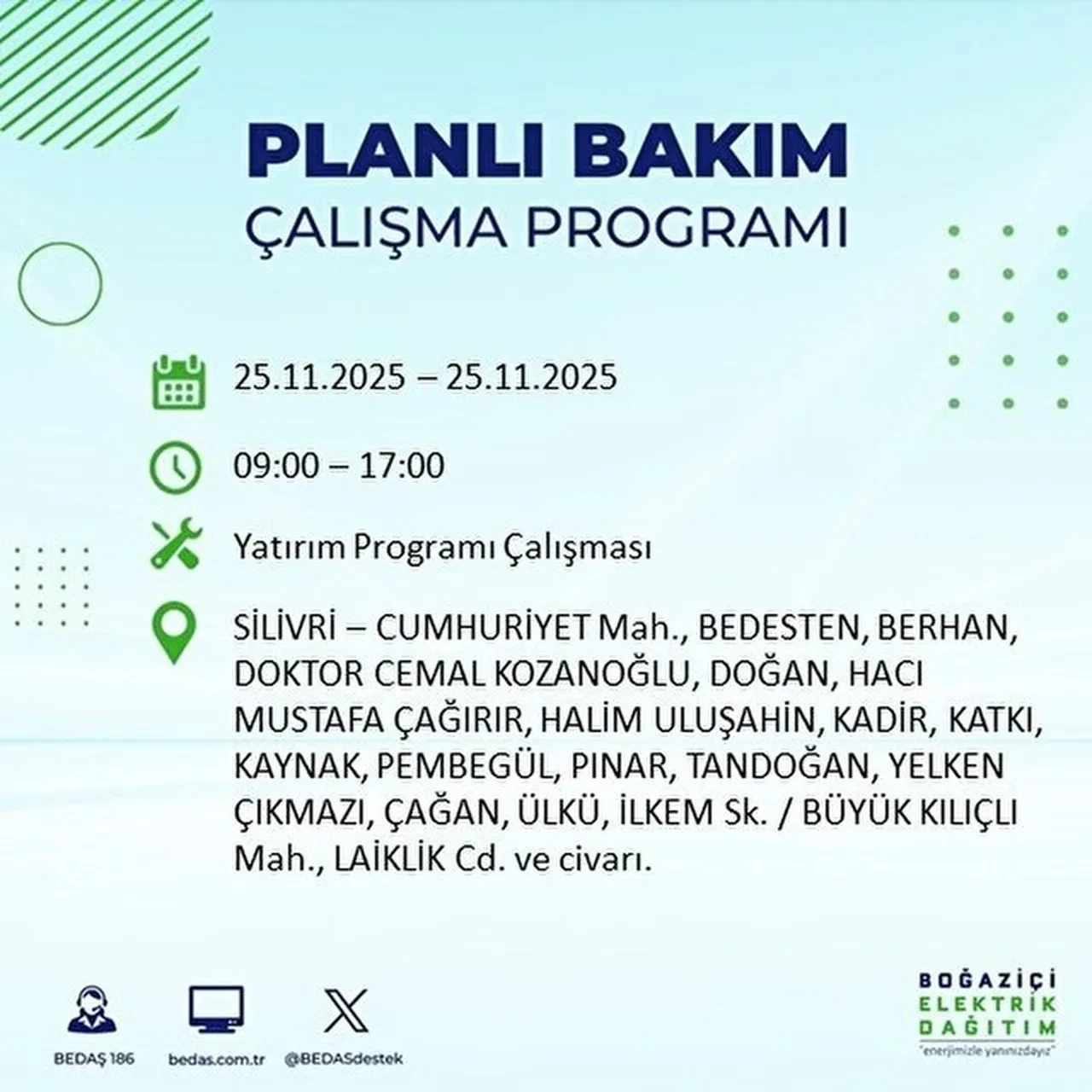 PLANLI BAKIM
ÇALIŞMA PROGRAMI

25.11.2025 – 25.11.2025

09:00 – 17:00

Yatırım Programı Çalışması

SİLİVRİ – CUMHURİYET Mah., BEDESTEN, BERHAN, DOKTOR CEMAL KOZANOĞLU, DOĞAN, HACI MUSTAFA ÇAĞIRIR, HALİM ULUŞAHİN, KADİR, KATKI, KAYNAK, PEMBEGÜL, PINAR, TANDOĞAN, YELKEN ÇIKMAZI, ÇAĞAN, ÜLKÜ, İLKEM Sk. / BÜYÜK KILIÇLI Mah., LAİKLİK Cd. ve civarı.

BEDAŞ 186
bedas.com.tr
@BEDASdestek

BOĞAZİÇİ ELEKTRİK DAĞITIM
"enerjimizle yanınızdayız"